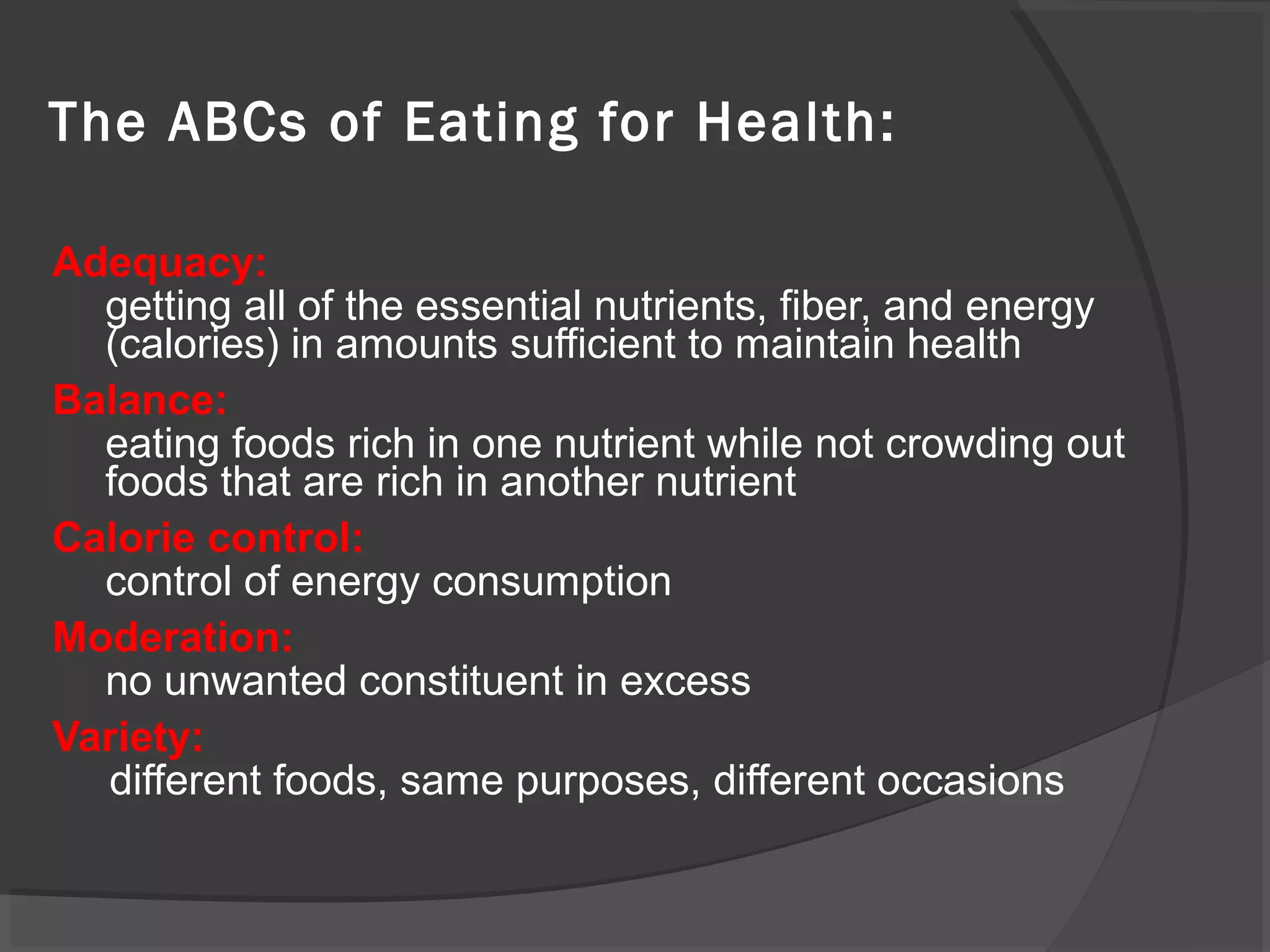 The ABCs of Eating for Health:

Adequacy:
getting all of the essential nutrients, fiber, and energy (calories) in amounts sufficient to maintain health

Balance:
eating foods rich in one nutrient while not crowding out foods that are rich in another nutrient

Calorie control:
control of energy consumption

Moderation:
no unwanted constituent in excess

Variety:
different foods, same purposes, different occasions